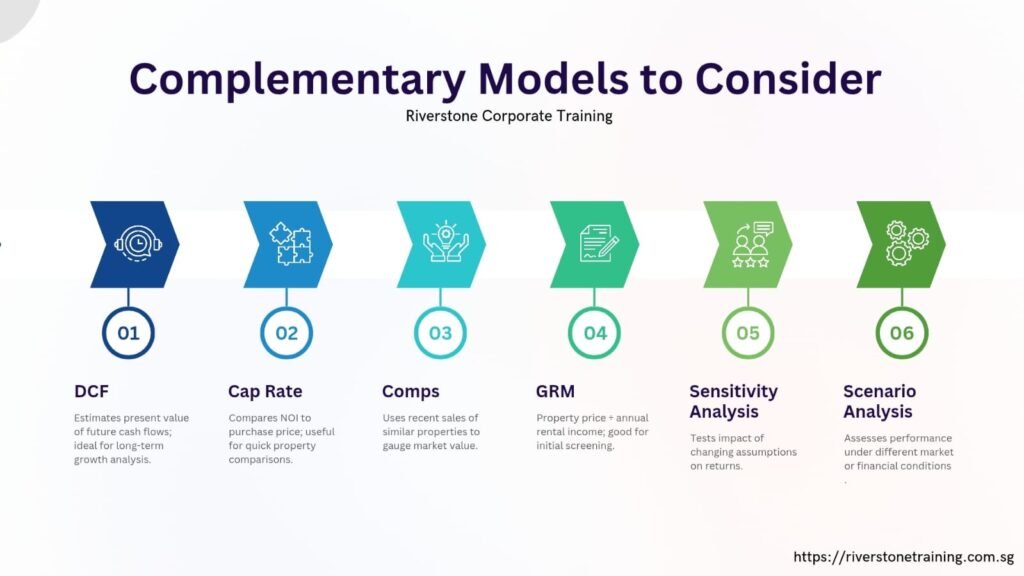 Complementary Models to Consider

Riverstone Corporate Training

01

DCF

Estimates present value of future cash flows; ideal for long-term growth analysis.

02

Cap Rate

Compares NOI to purchase price; useful for quick property comparisons.

03

Comps

Uses recent sales of similar properties to gauge market value.

04

GRM

Property price ÷ annual rental income; good for initial screening.

05

Sensitivity Analysis

Tests impact of changing assumptions on returns.

06

Scenario Analysis

Assesses performance under different market or financial conditions .

https://riverstonetraining.com.sg